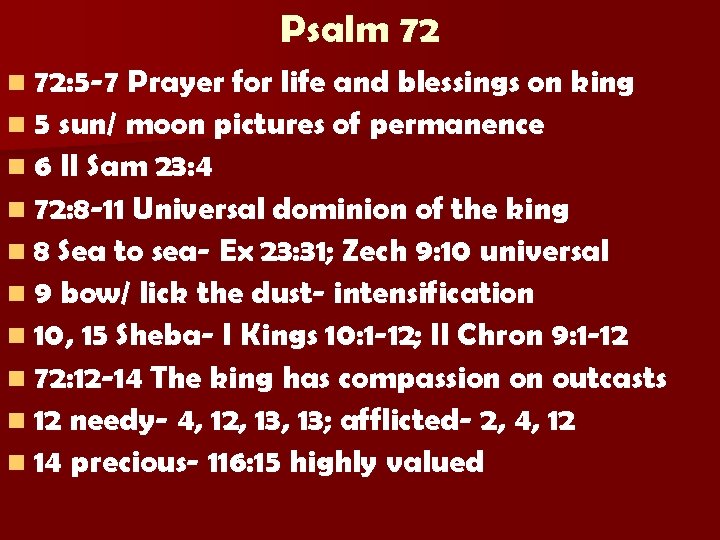 Psalm 72

72:5-7 Prayer for life and blessings on king
5 sun/ moon pictures of permanence
6 II Sam 23:4
72:8-11 Universal dominion of the king
8 Sea to sea- Ex 23:31; Zech 9:10 universal
9 bow/ lick the dust- intensification
10, 15 Sheba- I Kings 10:1-12; II Chron 9:1-12
72:12-14 The king has compassion on outcasts
12 needy- 4, 12, 13, 13; afflicted- 2, 4, 12
14 precious- 116:15 highly valued